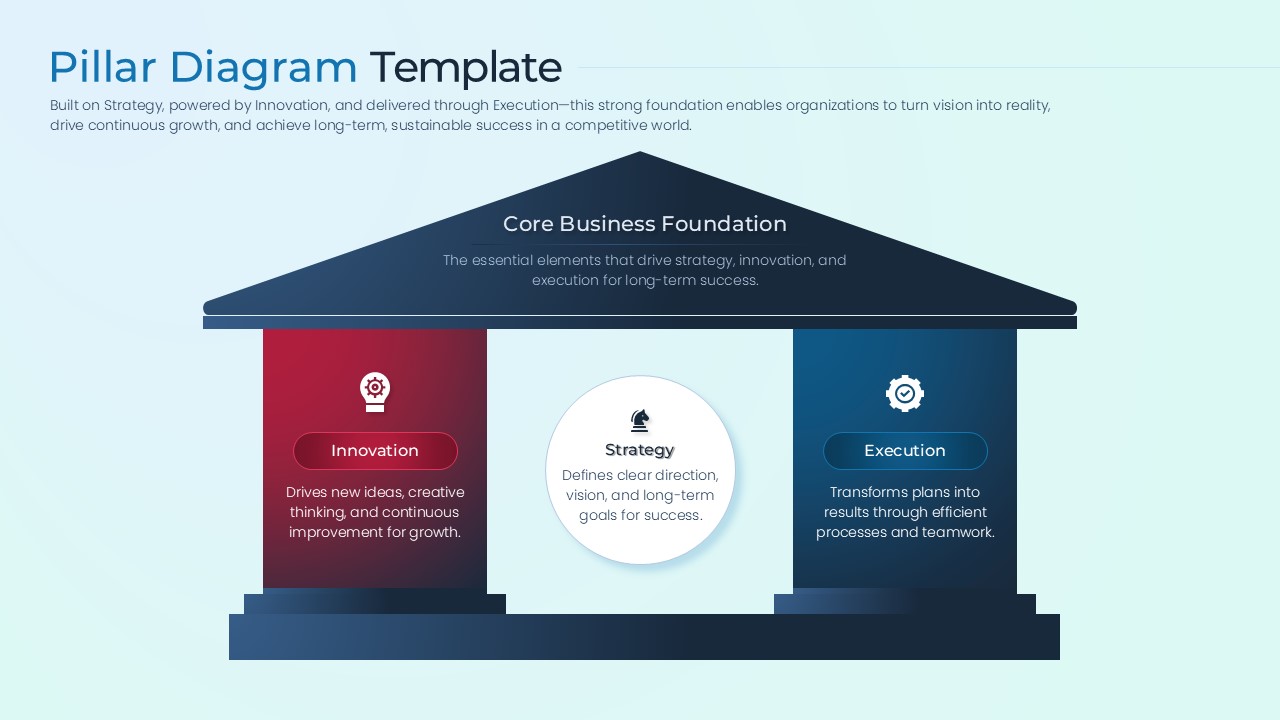 Pillar Diagram Template

Built on Strategy, powered by Innovation, and delivered through Execution—this strong foundation enables organizations to turn vision into reality, drive continuous growth, and achieve long-term, sustainable success in a competitive world.

Core Business Foundation

The essential elements that drive strategy, innovation, and execution for long-term success.

Innovation

Drives new ideas, creative thinking, and continuous improvement for growth.

Strategy

Defines clear direction, vision, and long-term goals for success.

Execution

Transforms plans into results through efficient processes and teamwork.